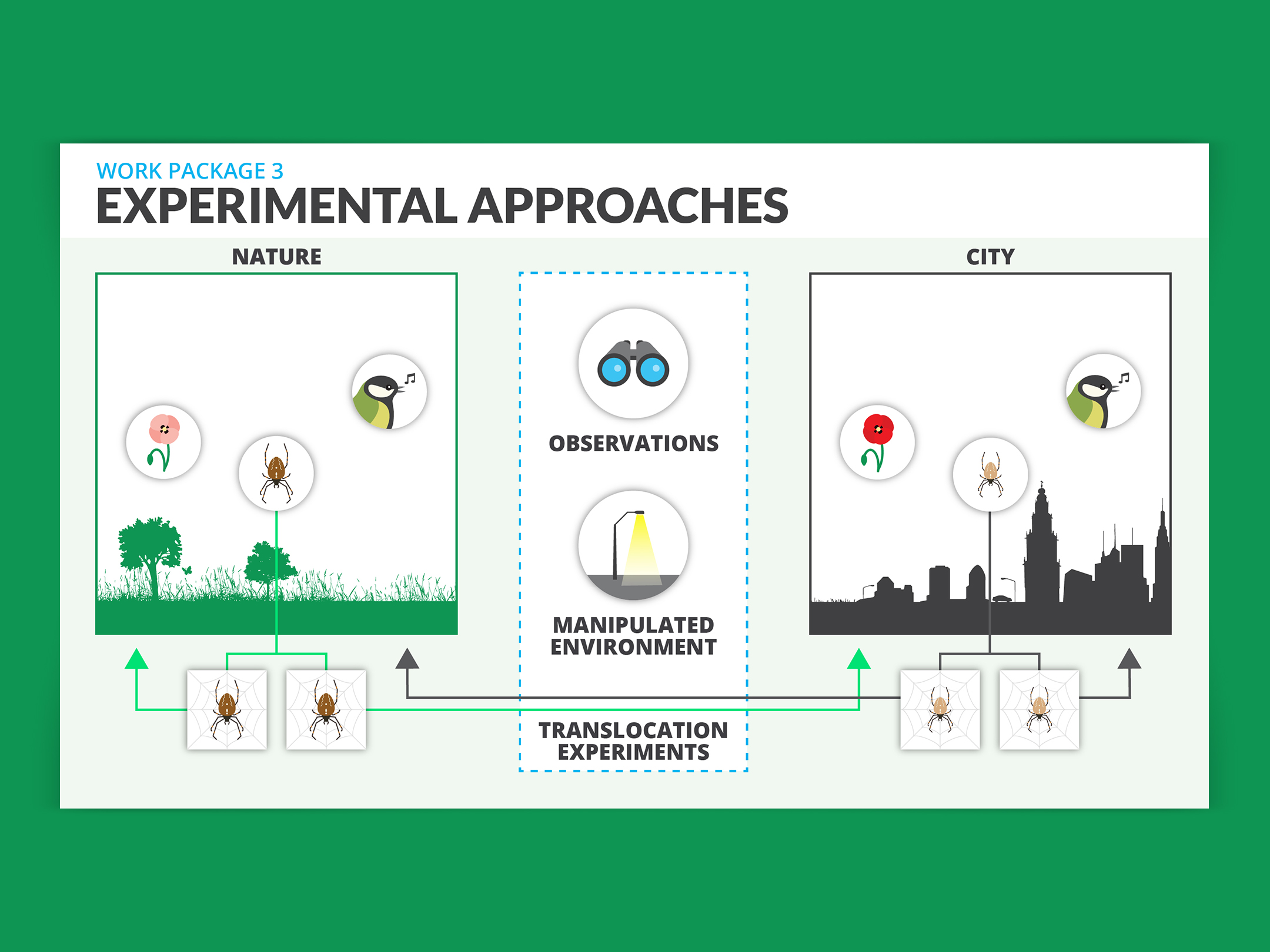 WORK PACKAGE 3
EXPERIMENTAL APPROACHES

NATURE

OBSERVATIONS

MANIPULATED ENVIRONMENT

TRANSLOCATION EXPERIMENTS

CITY